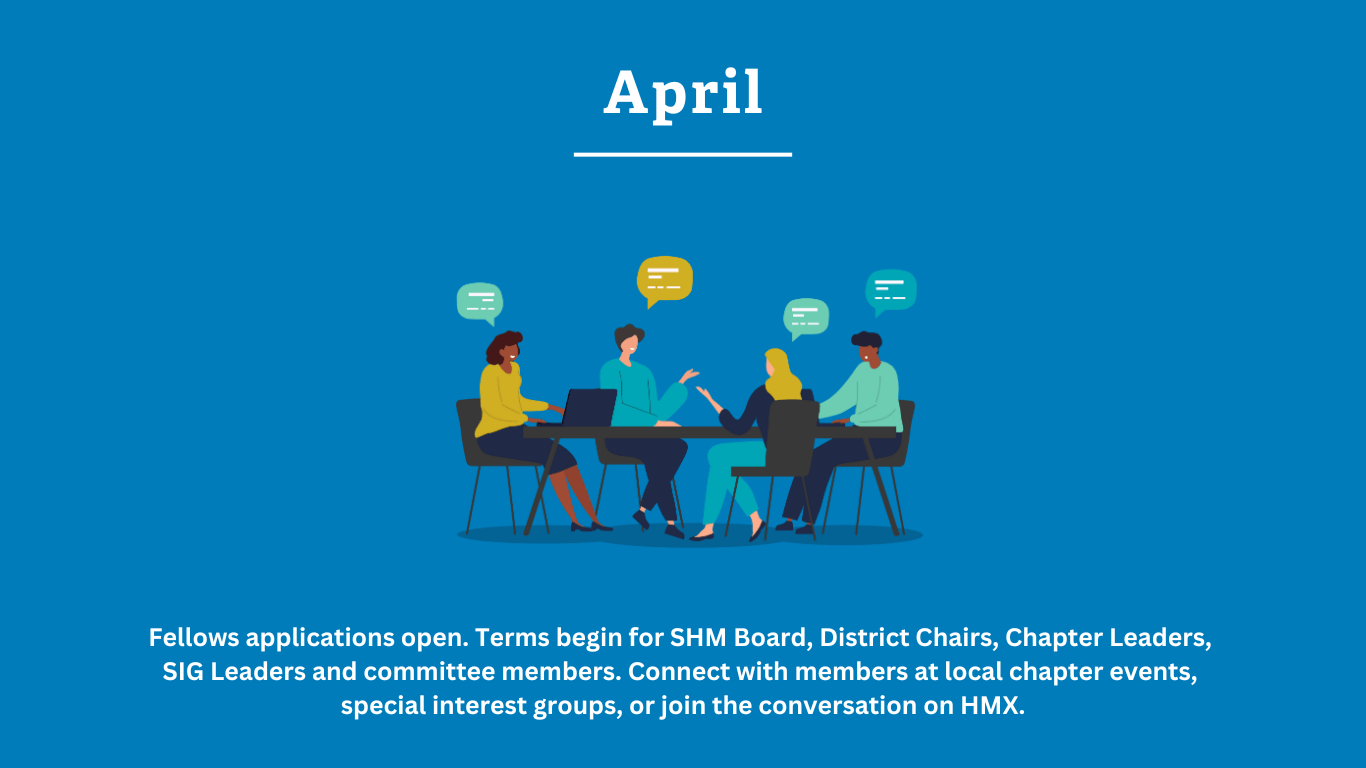 April

Fellows applications open. Terms begin for SHM Board, District Chairs, Chapter Leaders, SIG Leaders and committee members. Connect with members at local chapter events, special interest groups, or join the conversation on HMX.